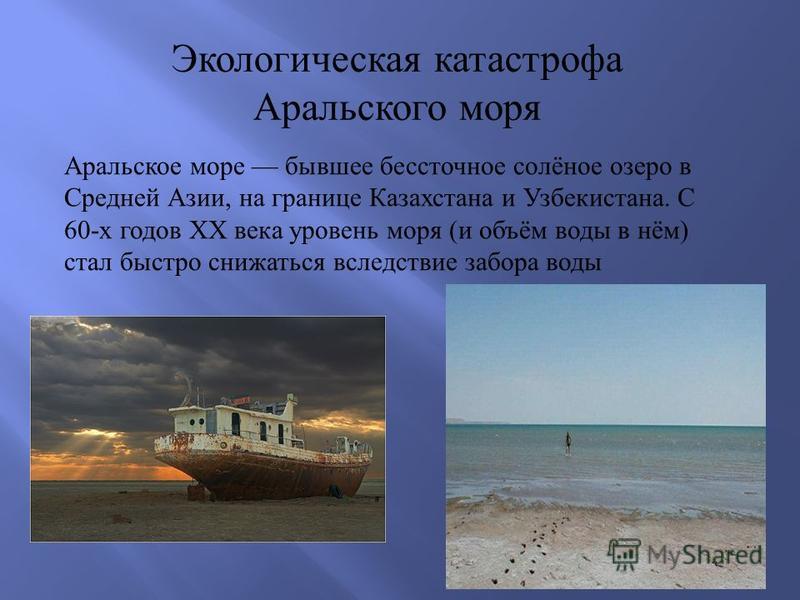 Экологическая катастрофа Аральского моря

Аральское море — бывшее бессточное солёное озеро в Средней Азии, на границе Казахстана и Узбекистана. С 60-х годов XX века уровень моря (и объём воды в нём) стал быстро снижаться вследствие забора воды

MyShared